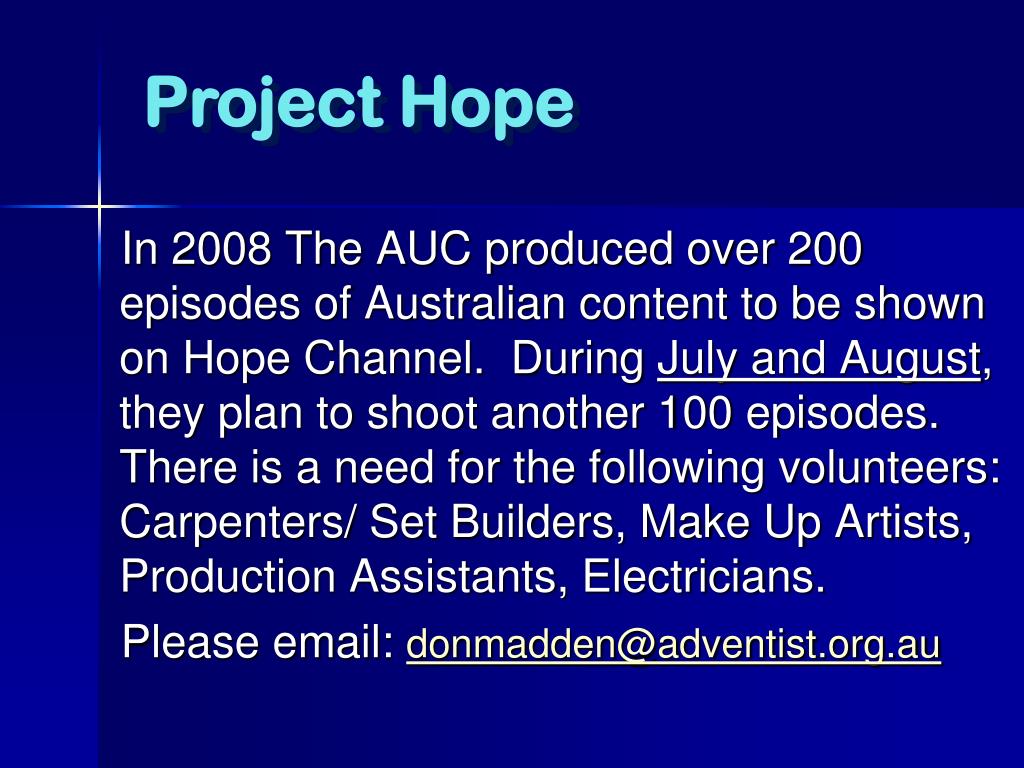 Project Hope

In 2008 The AUC produced over 200 episodes of Australian content to be shown on Hope Channel. During July and August, they plan to shoot another 100 episodes. There is a need for the following volunteers: Carpenters/ Set Builders, Make Up Artists, Production Assistants, Electricians.

Please email: donmadden@adventist.org.au